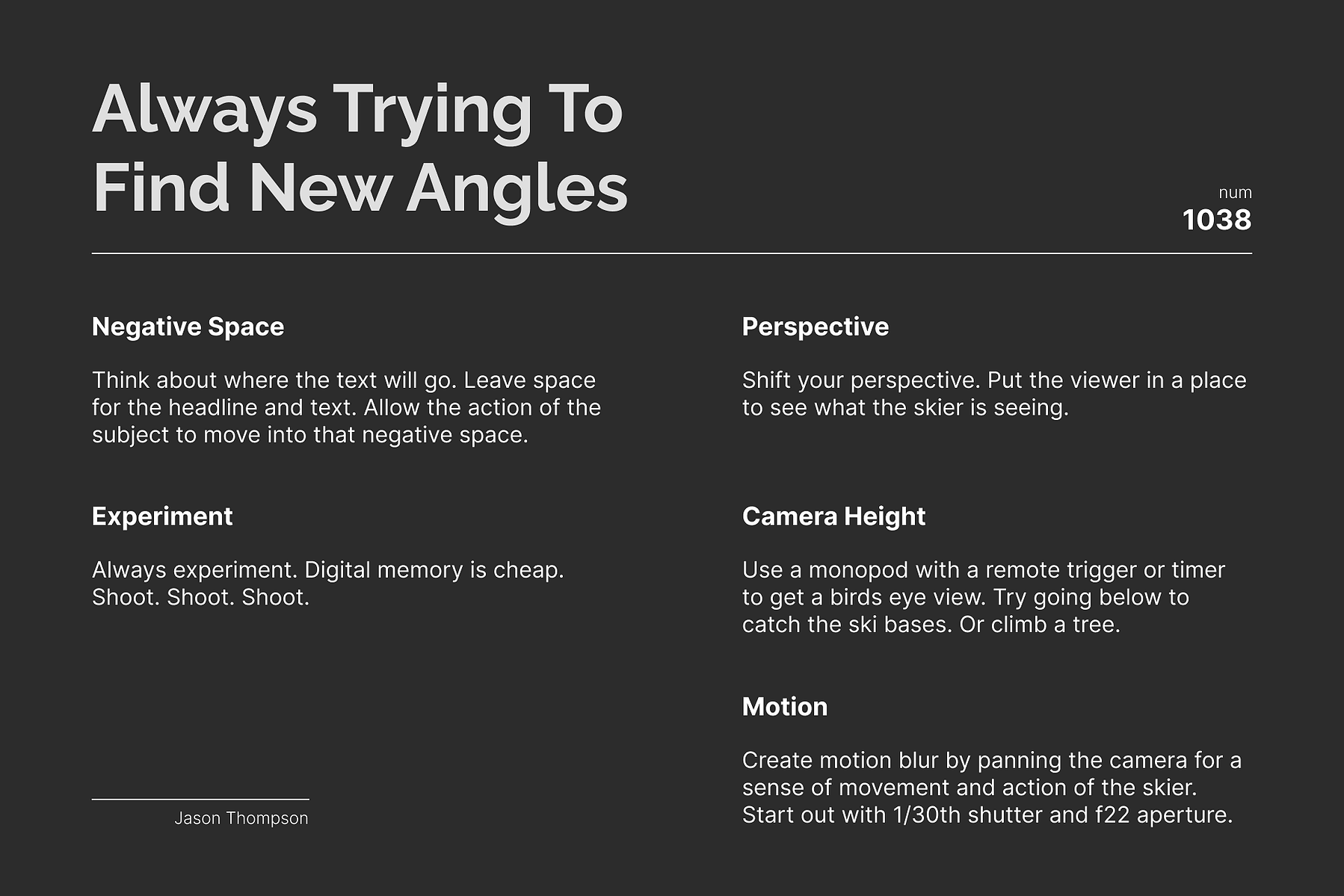 Always Trying To Find New Angles

num
1038

Negative Space

Think about where the text will go. Leave space for the headline and text. Allow the action of the subject to move into that negative space.

Experiment

Always experiment. Digital memory is cheap. Shoot. Shoot. Shoot.

Jason Thompson

Perspective

Shift your perspective. Put the viewer in a place to see what the skier is seeing.

Camera Height

Use a monopod with a remote trigger or timer to get a birds eye view. Try going below to catch the ski bases. Or climb a tree.

Motion

Create motion blur by panning the camera for a sense of movement and action of the skier. Start out with 1/30th shutter and f22 aperture.